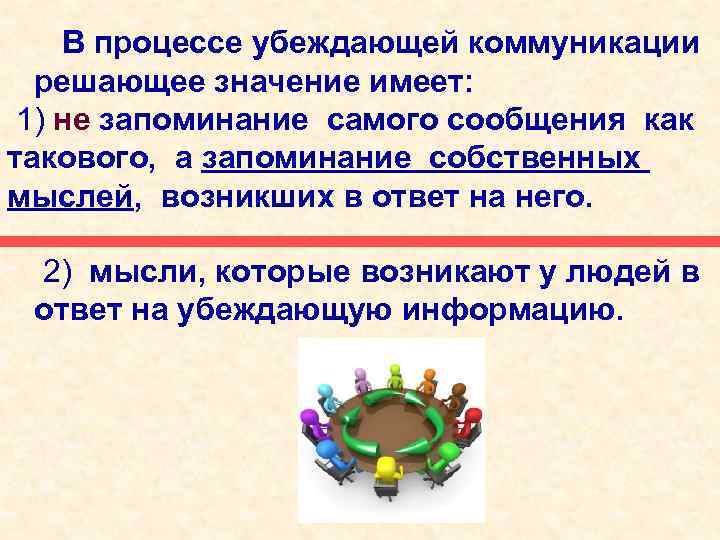 В процессе убеждающей коммуникации решающее значение имеет:
1) не запоминание самого сообщения как такового, а запоминание собственных мыслей, возникших в ответ на него.

2) мысли, которые возникают у людей в ответ на убеждающую информацию.